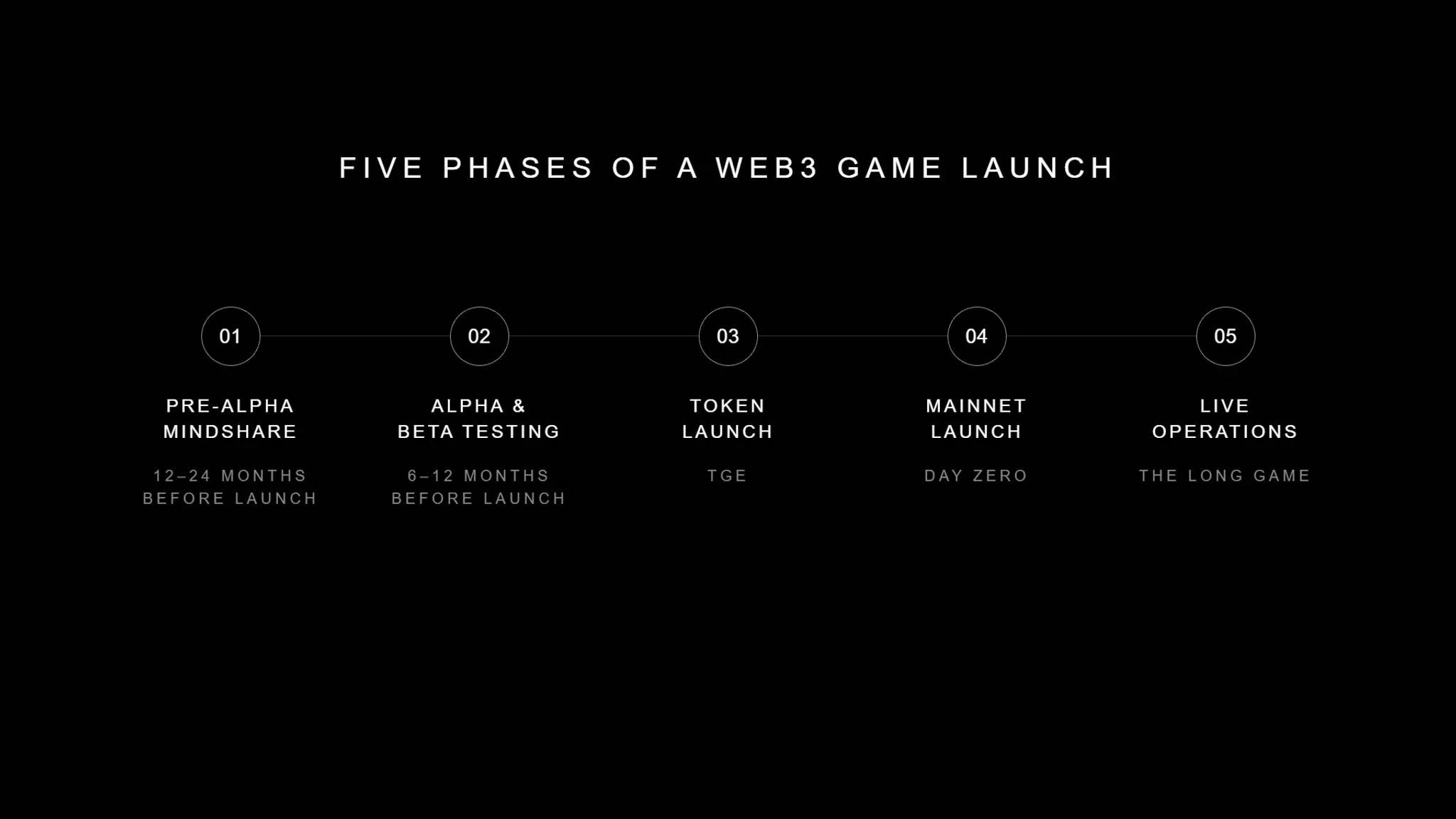 FIVE PHASES OF A WEB3 GAME LAUNCH

01

PRE-ALPHA MINDSHARE

12–24 MONTHS BEFORE LAUNCH

02

ALPHA & BETA TESTING

6–12 MONTHS BEFORE LAUNCH

03

TOKEN LAUNCH

TGE

04

MAINNET LAUNCH

DAY ZERO

05

LIVE OPERATIONS

THE LONG GAME